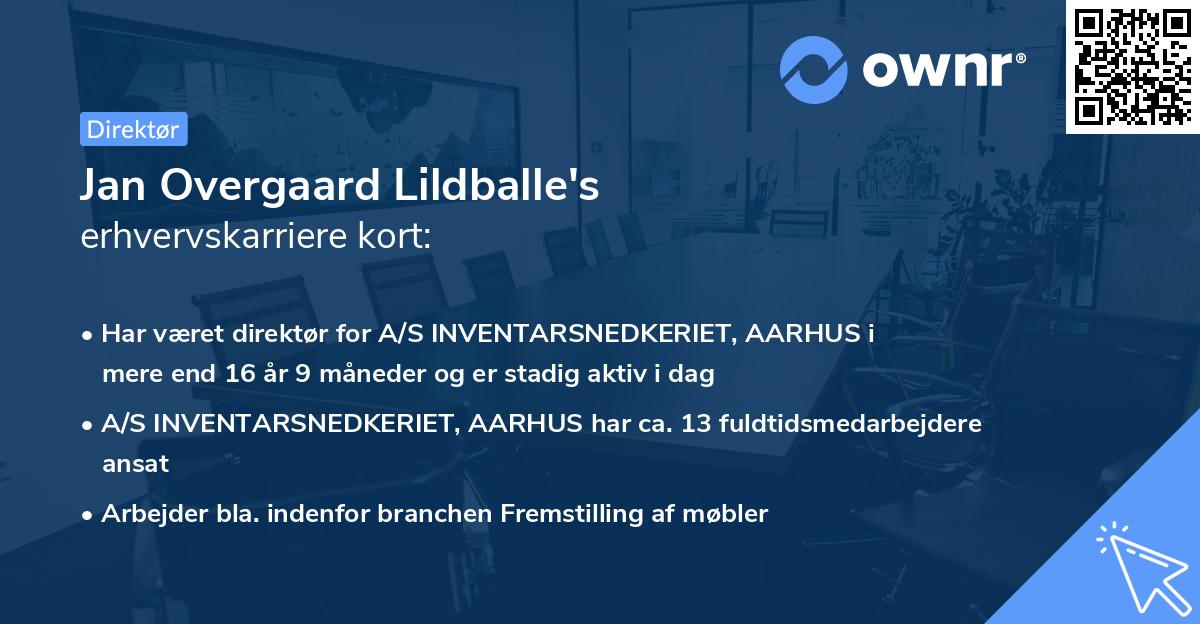 ownr®

Direktør

Jan Overgaard Lildballe's
erhvervskarriere kort:

• Har været direktør for A/S INVENTARSNEDKERIET, AARHUS i mere end 16 år 9 måneder og er stadig aktiv i dag

• A/S INVENTARSNEDKERIET, AARHUS har ca. 13 fuldtidsmedarbejdere ansat

• Arbejder bla. indenfor branchen Fremstilling af møbler